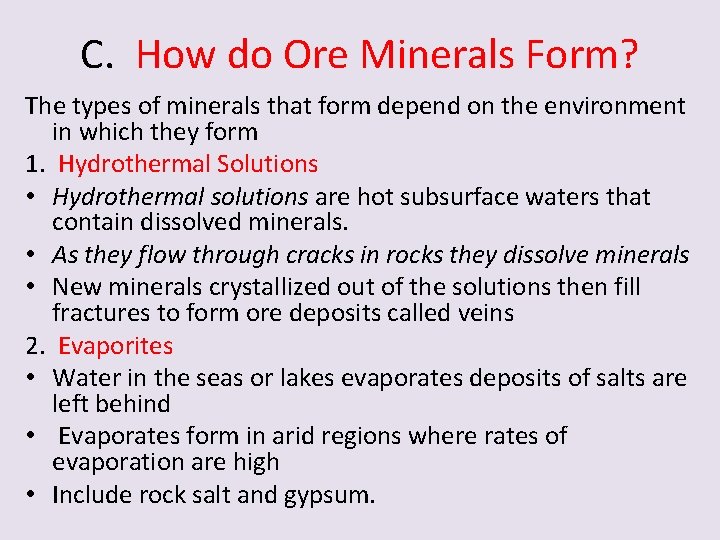 C. How do Ore Minerals Form?

The types of minerals that form depend on the environment in which they form

1. Hydrothermal Solutions

• Hydrothermal solutions are hot subsurface waters that contain dissolved minerals.

• As they flow through cracks in rocks they dissolve minerals

• New minerals crystallized out of the solutions then fill fractures to form ore deposits called veins

2. Evaporites

• Water in the seas or lakes evaporates deposits of salts are left behind

• Evaporates form in arid regions where rates of evaporation are high

• Include rock salt and gypsum.